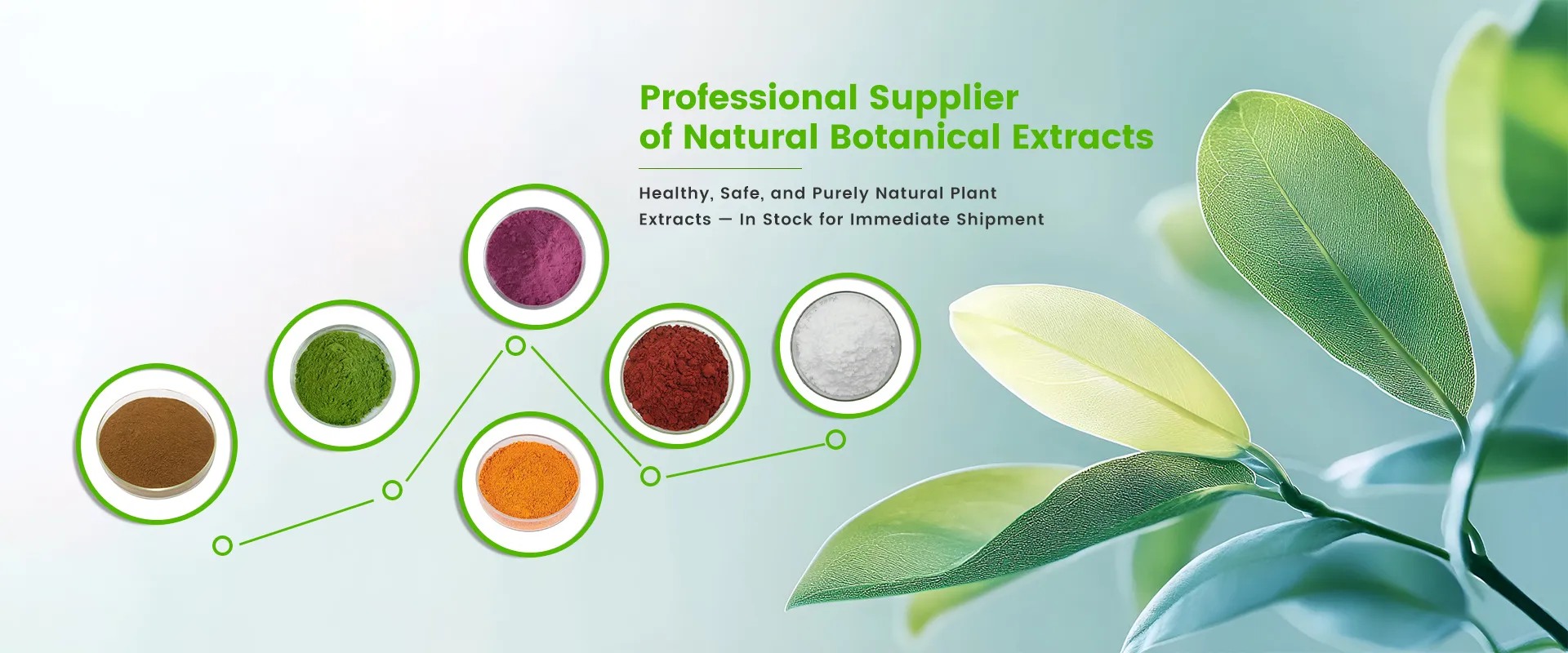 Professional Supplier
of Natural Botanical Extracts

Healthy, Safe, and Purely Natural Plant Extracts — In Stock for Immediate Shipment